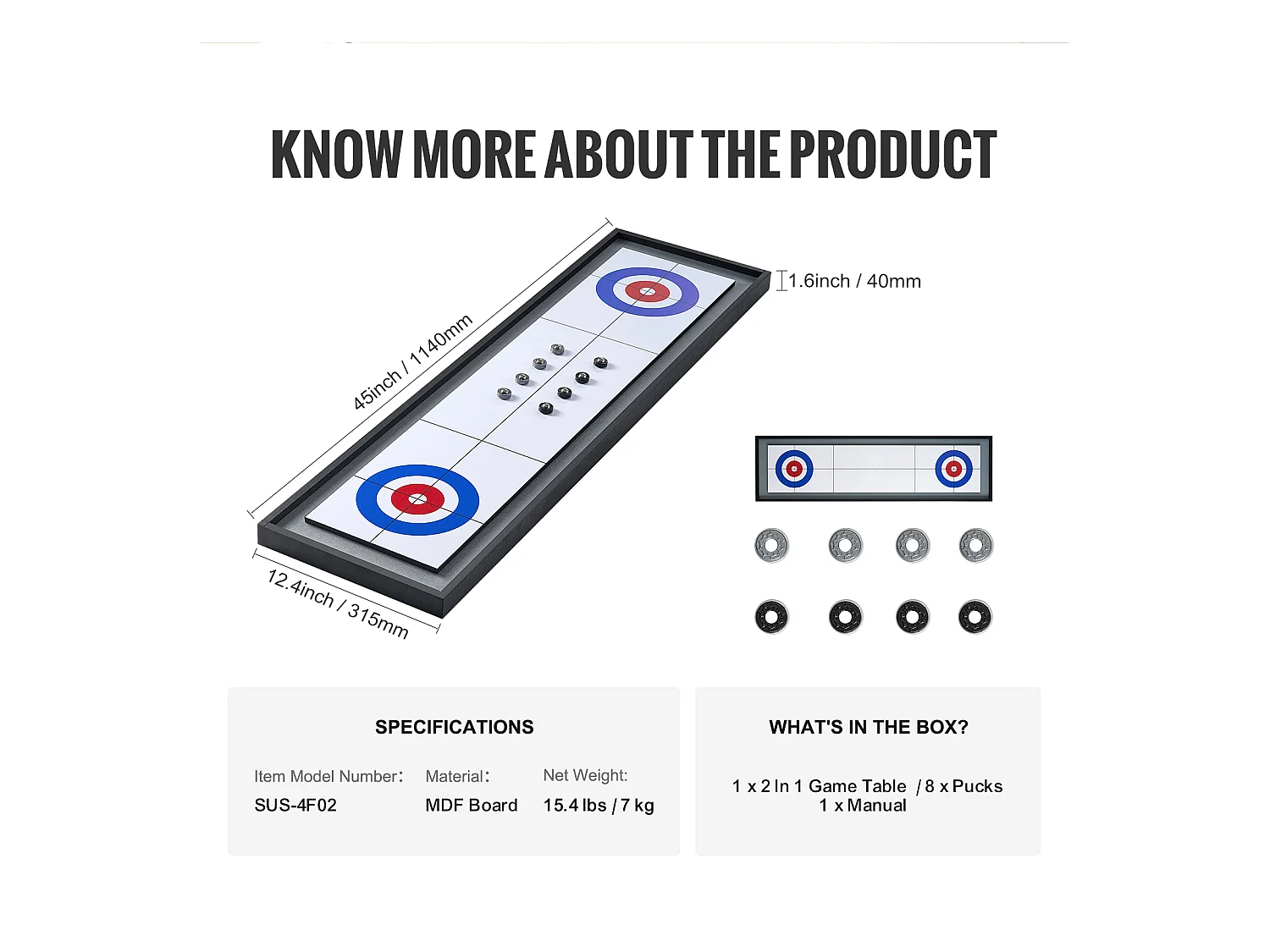 KNOW MORE ABOUT THE PRODUCT

45inch / 1140mm

1.6inch / 40mm

12.4inch / 315mm

SPECIFICATIONS

Item Model Number:
SUS-4F02

Material:
MDF Board

Net Weight:
15.4 lbs / 7 kg

WHAT'S IN THE BOX?

1 x 2 In 1 Game Table / 8 x Pucks
1 x Manual